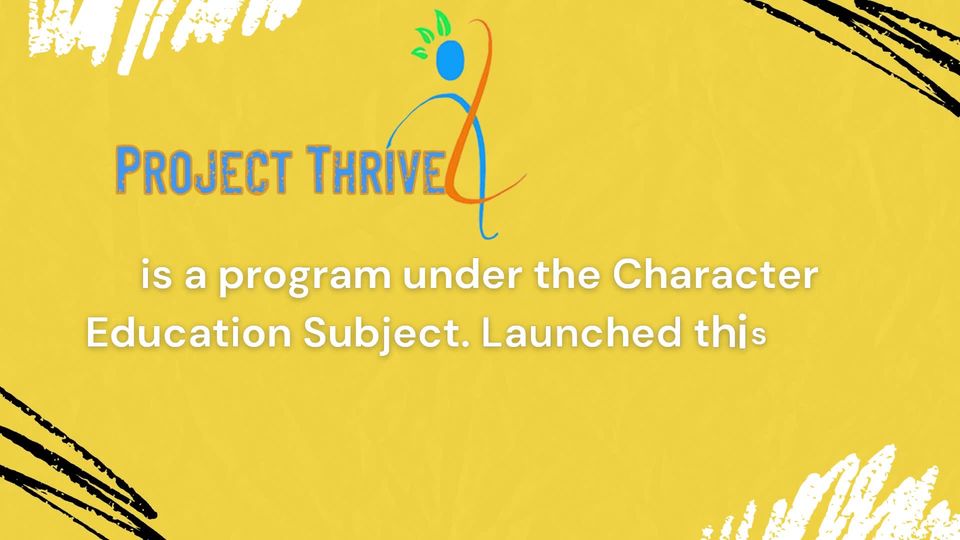 PROJECT THRIVE

is a program under the Character Education Subject. Launched this